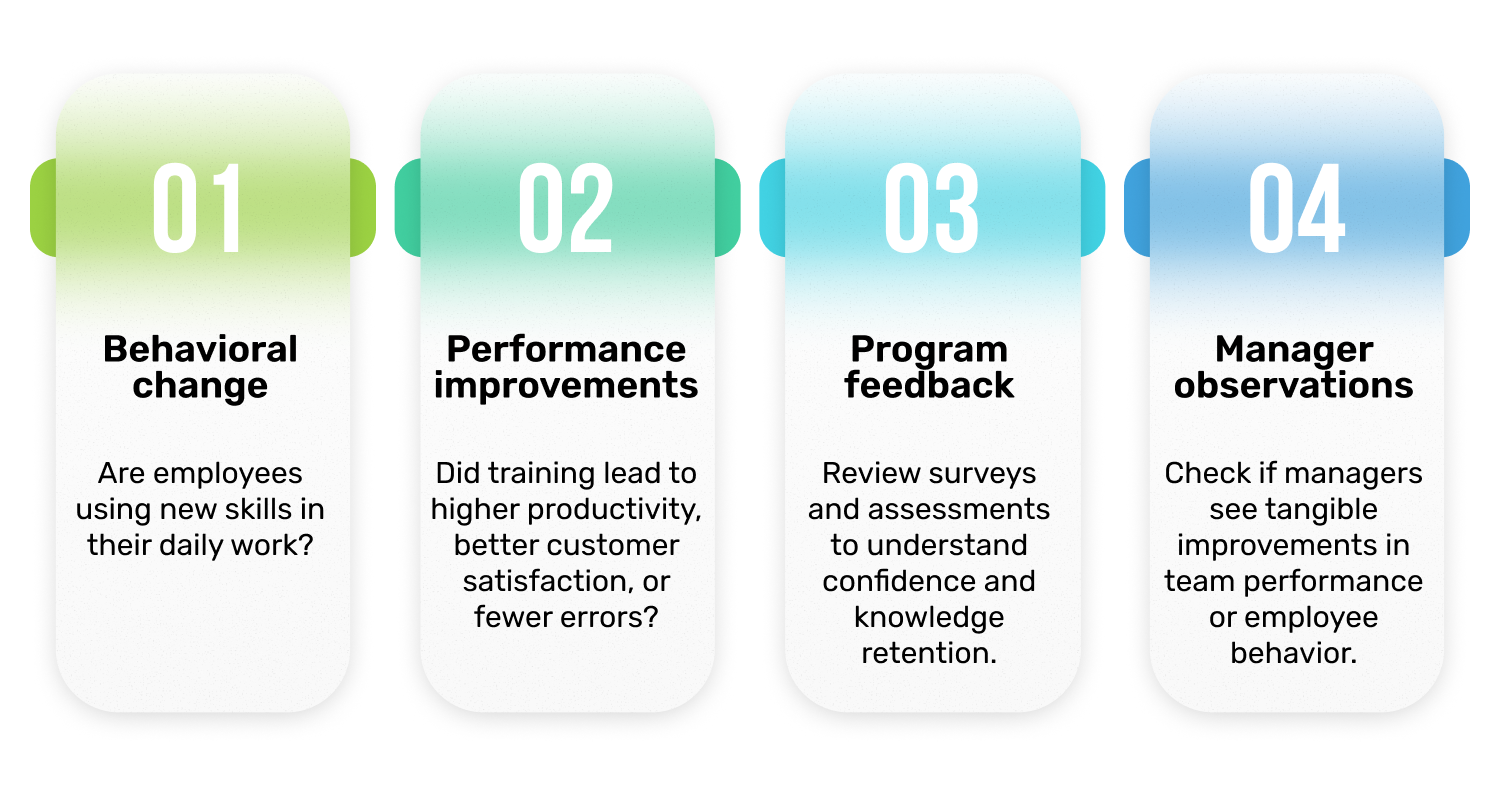 01

Behavioral change

Are employees using new skills in their daily work?

02

Performance improvements

Did training lead to higher productivity, better customer satisfaction, or fewer errors?

03

Program feedback

Review surveys and assessments to understand confidence and knowledge retention.

04

Manager observations

Check if managers see tangible improvements in team performance or employee behavior.